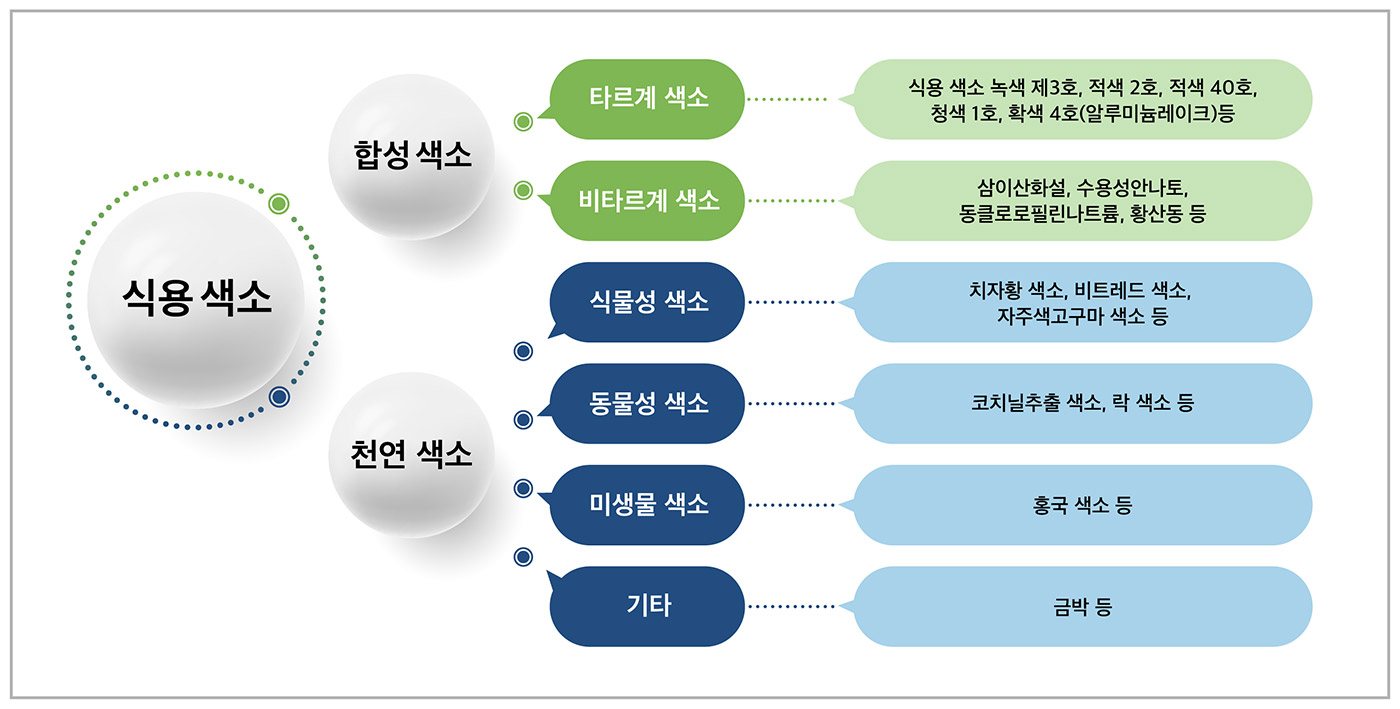 식용 색소

합성 색소

타르계 색소

식용 색소 녹색 제3호, 적색 2호, 적색 40호, 청색 1호, 확색 4호(알루미늄레이크)등

비타르계 색소

삼이산화설, 수용성안나토, 동클로로필린나트륨, 황산동 등

천연 색소

식물성 색소

치자황 색소, 비트레드 색소, 자주색고구마 색소 등

동물성 색소

코치닐추출 색소, 락 색소 등

미생물 색소

홍국 색소 등

기타

금박 등